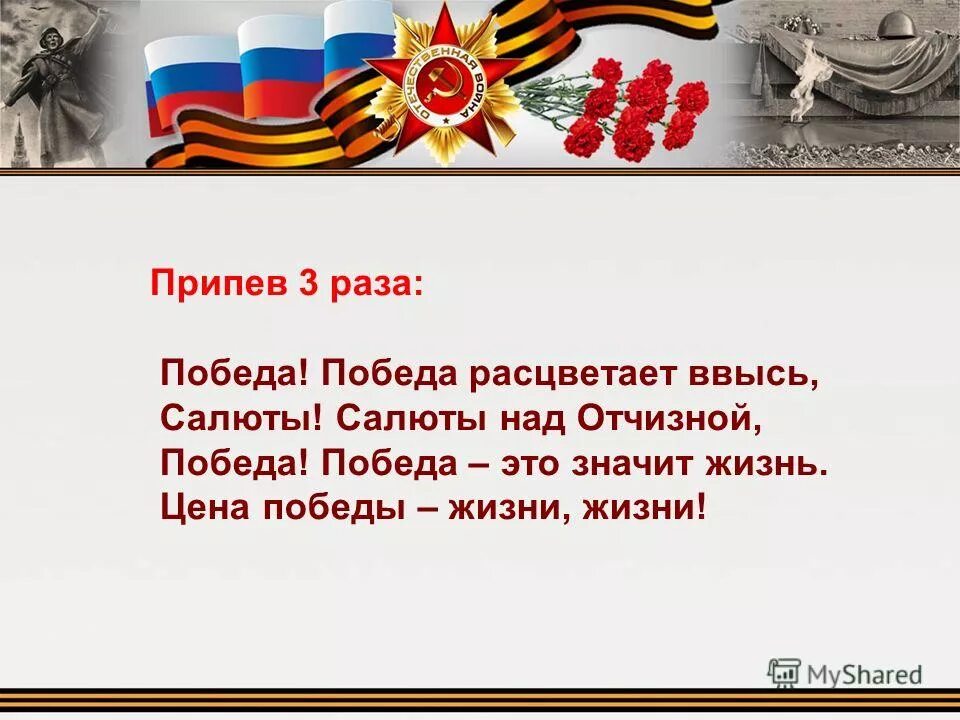 ОТЕЧЕСТВЕННАЯ ВОЙНА

Припев 3 раза:

Победа! Победа расцветает ввысь,
Салюты! Салюты над Отчизной,
Победа! Победа – это значит жизнь.
Цена победы – жизни, жизни!

MyShared